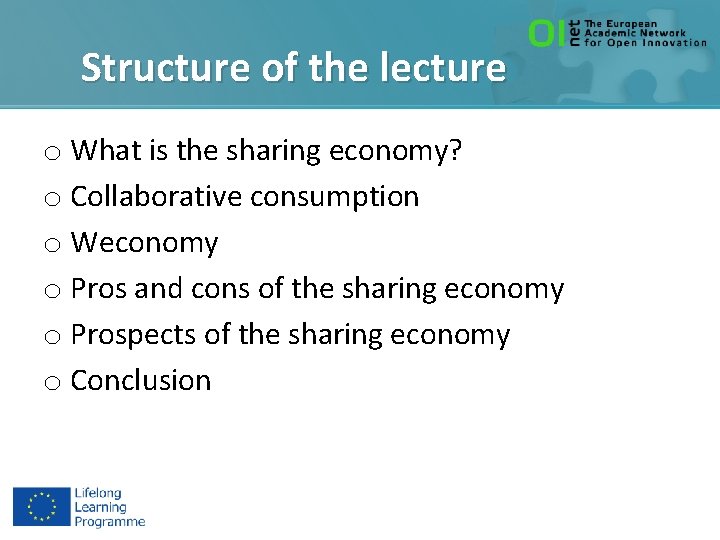 OI net The European Academic Network for Open Innovation

Structure of the lecture

o What is the sharing economy?
o Collaborative consumption
o Weconomy
o Pros and cons of the sharing economy
o Prospects of the sharing economy
o Conclusion

Lifelong Learning Programme